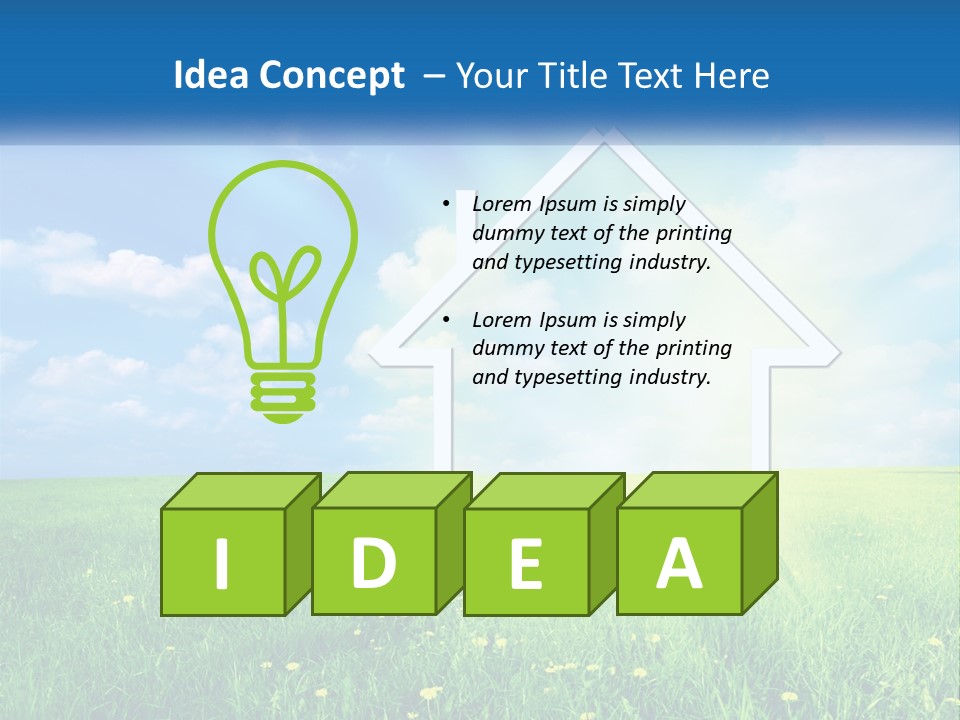 Idea Concept – Your Title Text Here

• Lorem Ipsum is simply dummy text of the printing and typesetting industry.

• Lorem Ipsum is simply dummy text of the printing and typesetting industry.

I D E A